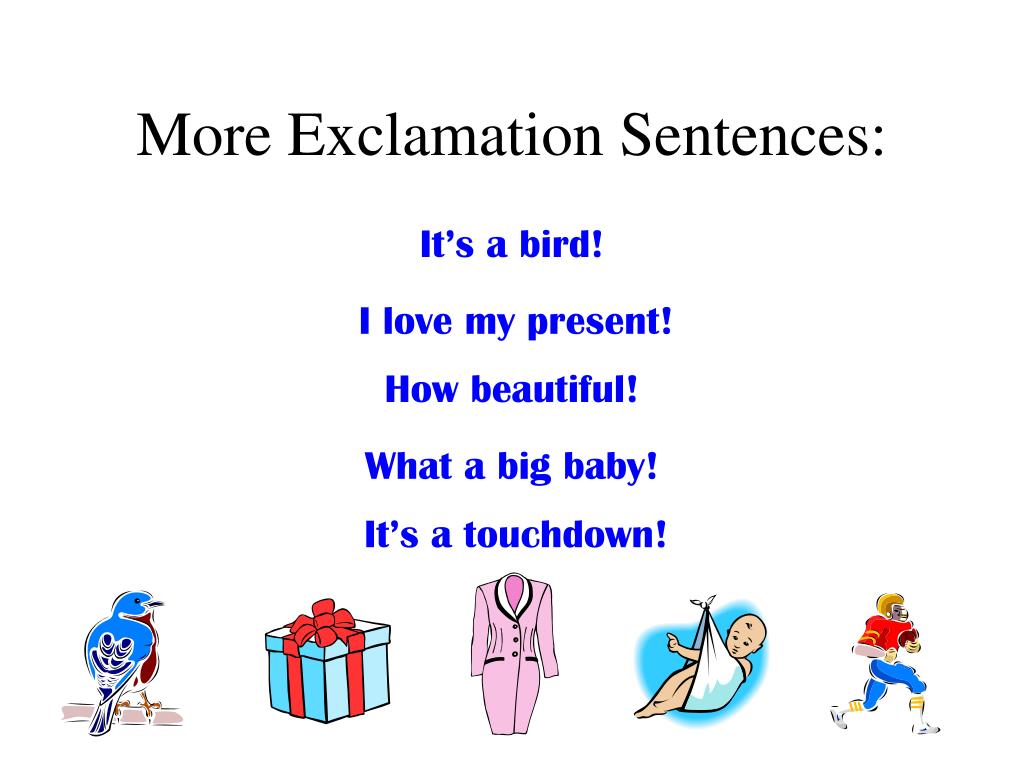 More Exclamation Sentences:

It’s a bird!

I love my present!

How beautiful!

What a big baby!

It’s a touchdown!